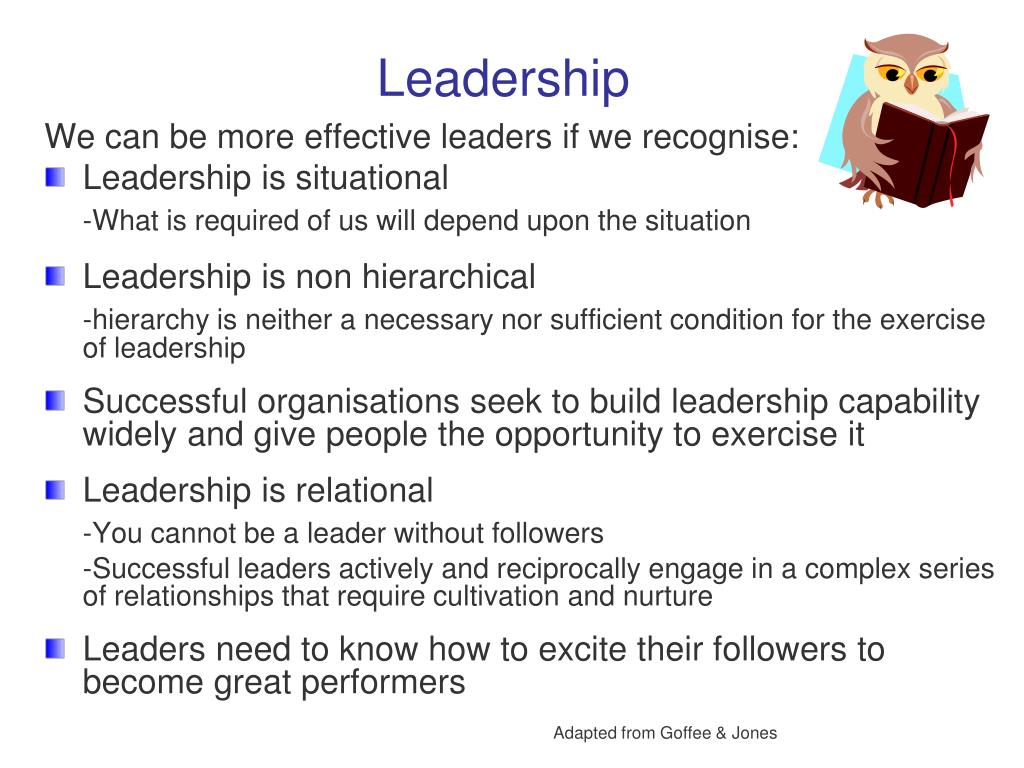 Leadership

We can be more effective leaders if we recognise:

Leadership is situational

-What is required of us will depend upon the situation

Leadership is non hierarchical

-hierarchy is neither a necessary nor sufficient condition for the exercise of leadership

Successful organisations seek to build leadership capability widely and give people the opportunity to exercise it

Leadership is relational

-You cannot be a leader without followers

-Successful leaders actively and reciprocally engage in a complex series of relationships that require cultivation and nurture

Leaders need to know how to excite their followers to become great performers

Adapted from Goffee & Jones